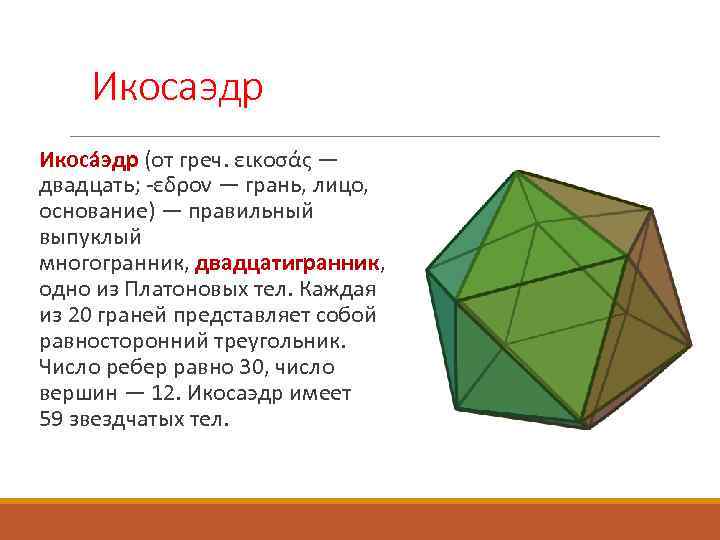 Икосаэдр

Икоса́эдр (от греч. εικοσάς — двадцать; -εδρον — грань, лицо, основание) — правильный выпуклый многогранник, двадцатигранник, одно из Платоновых тел. Каждая из 20 граней представляет собой равносторонний треугольник. Число ребер равно 30, число вершин — 12. Икосаэдр имеет 59 звездчатых тел.